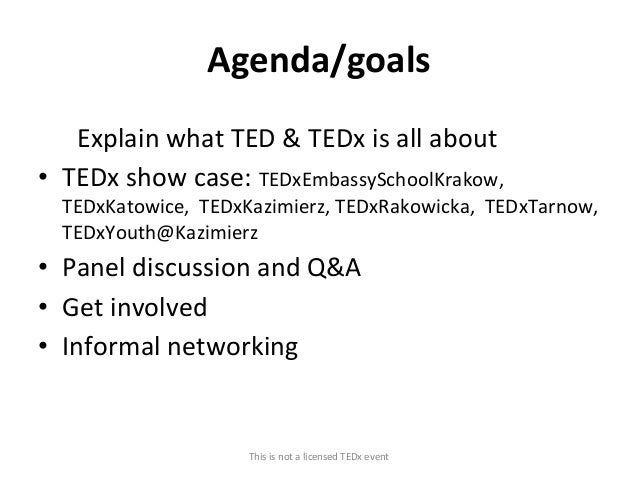 Agenda/goals

Explain what TED & TEDx is all about

• TEDx show case: TEDxEmbassySchoolKrakow, TEDxKatowice, TEDxKazimierz, TEDxRakowicka, TEDxTarnow, TEDxYouth@Kazimierz
• Panel discussion and Q&A
• Get involved
• Informal networking

This is not a licensed TEDx event